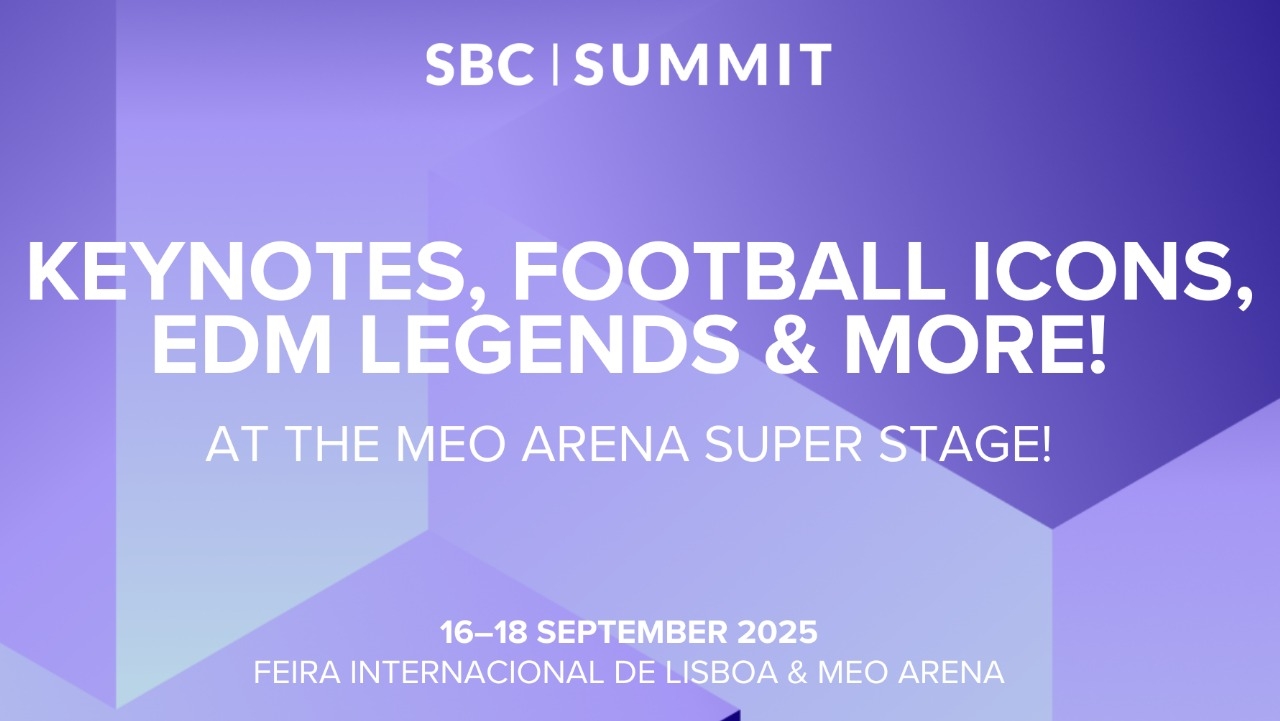 SBC | SUMMIT

KEYNOTES, FOOTBALL ICONS, EDM LEGENDS & MORE!

AT THE MEO ARENA SUPER STAGE!

16–18 SEPTEMBER 2025
FEIRA INTERNACIONAL DE LISBOA & MEO ARENA